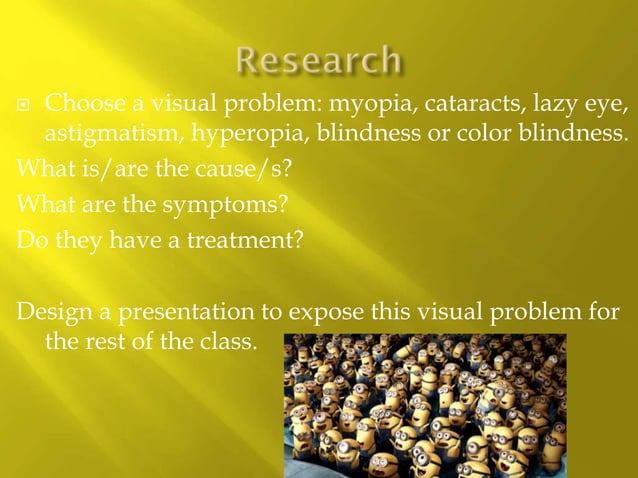 Research

Choose a visual problem: myopia, cataracts, lazy eye, astigmatism, hyperopia, blindness or color blindness.

What is/are the cause/s?

What are the symptoms?

Do they have a treatment?

Design a presentation to expose this visual problem for the rest of the class.